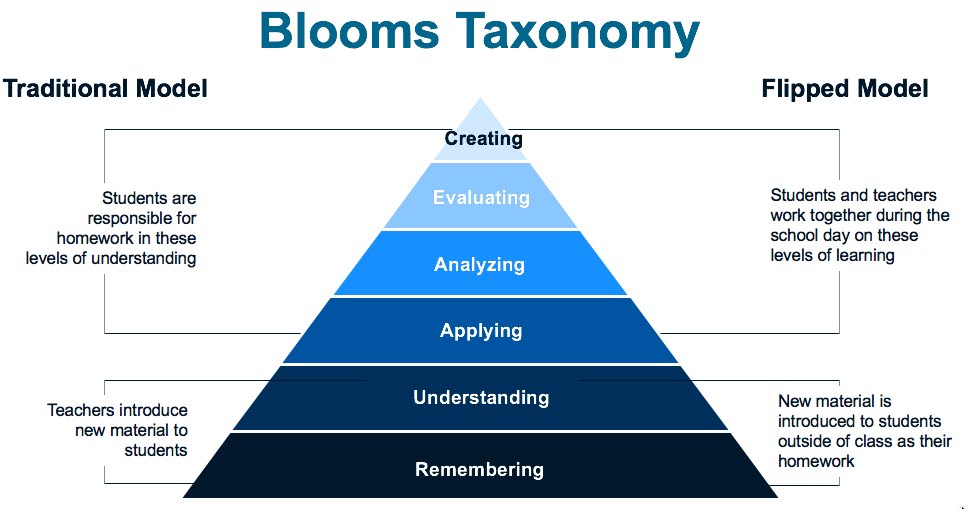 Blooms Taxonomy

Traditional Model

Flipped Model

Students are responsible for homework in these levels of understanding

Teachers introduce new material to students

Creating

Evaluating

Analyzing

Applying

Understanding

Remembering

Students and teachers work together during the school day on these levels of learning

New material is introduced to students outside of class as their homework